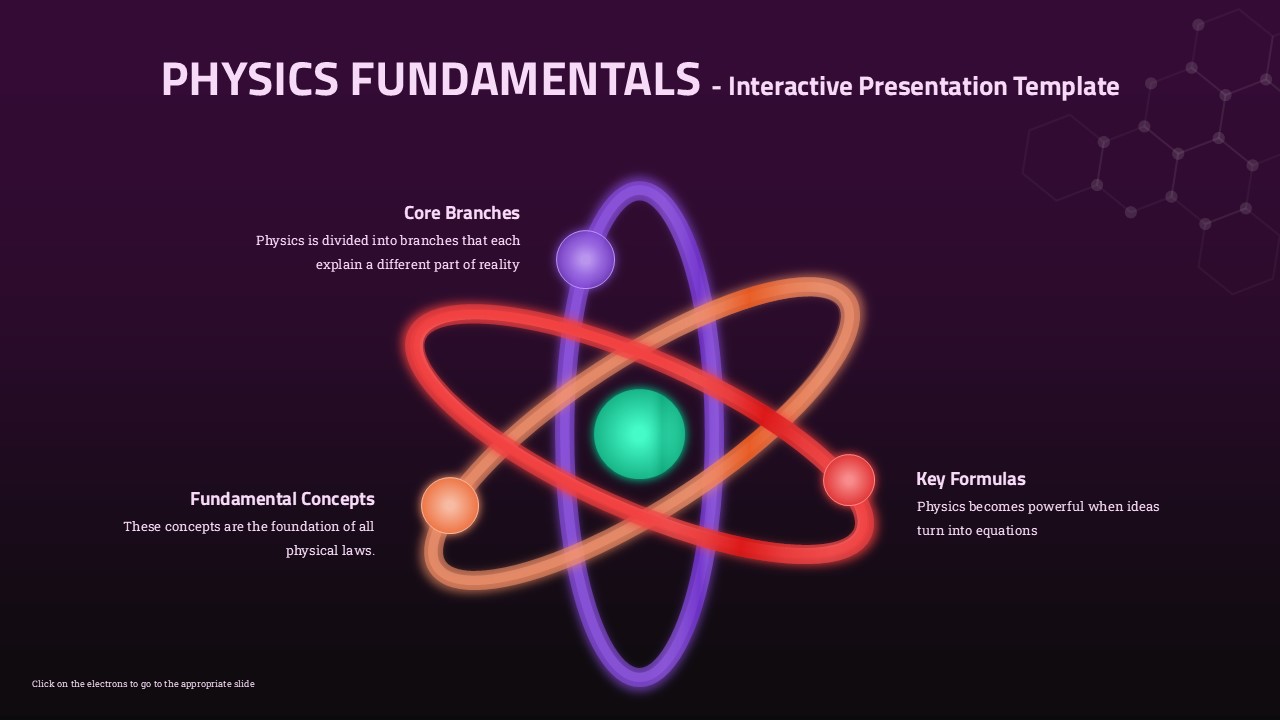 PHYSICS FUNDAMENTALS - Interactive Presentation Template

Core Branches
Physics is divided into branches that each explain a different part of reality

Fundamental Concepts
These concepts are the foundation of all physical laws.

Key Formulas
Physics becomes powerful when ideas turn into equations

Click on the electrons to go to the appropriate slide